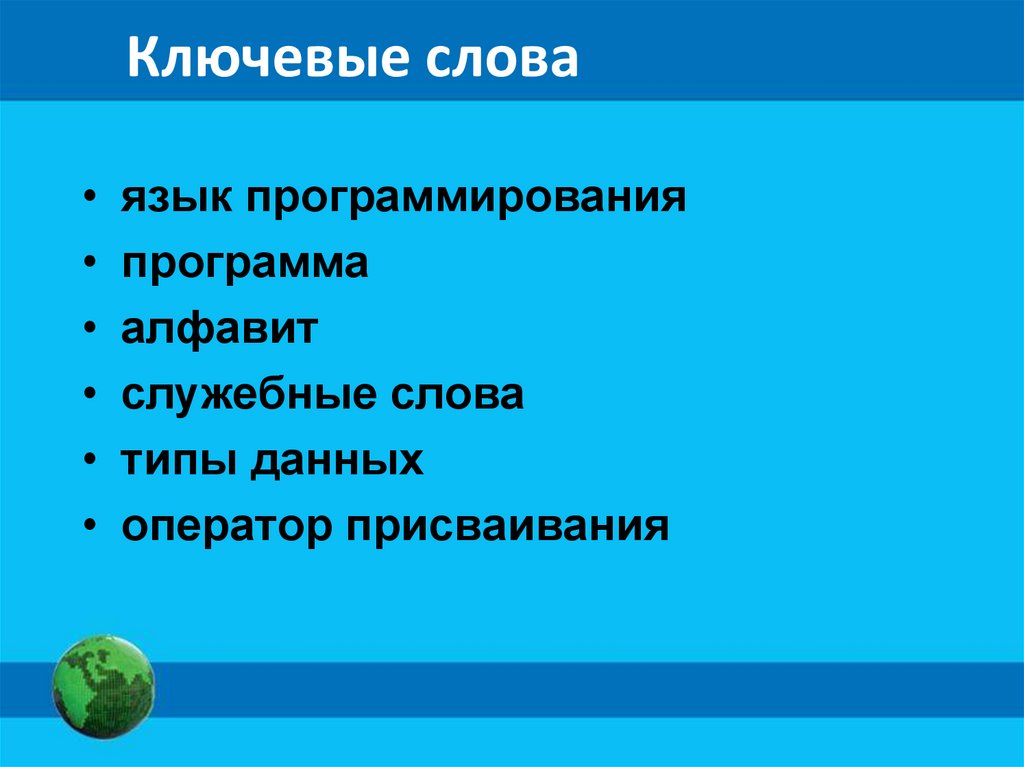 Ключевые слова

• язык программирования
• программа
• алфавит
• служебные слова
• типы данных
• оператор присваивания